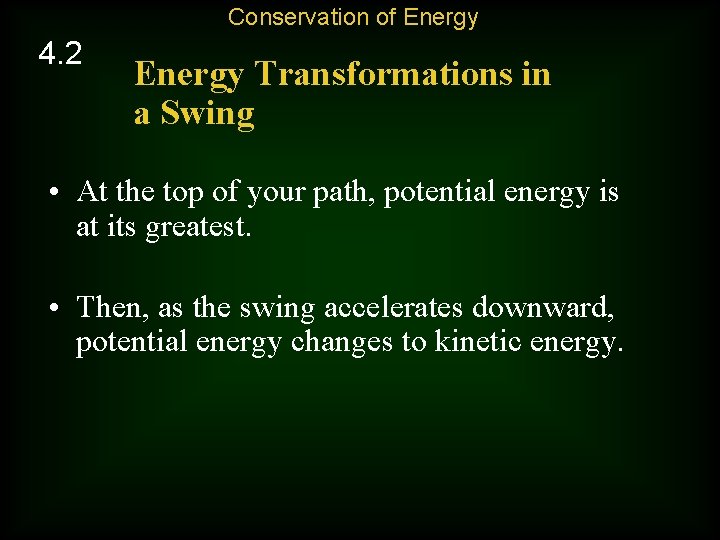 Conservation of Energy

4.2

Energy Transformations in a Swing

• At the top of your path, potential energy is at its greatest.

• Then, as the swing accelerates downward, potential energy changes to kinetic energy.